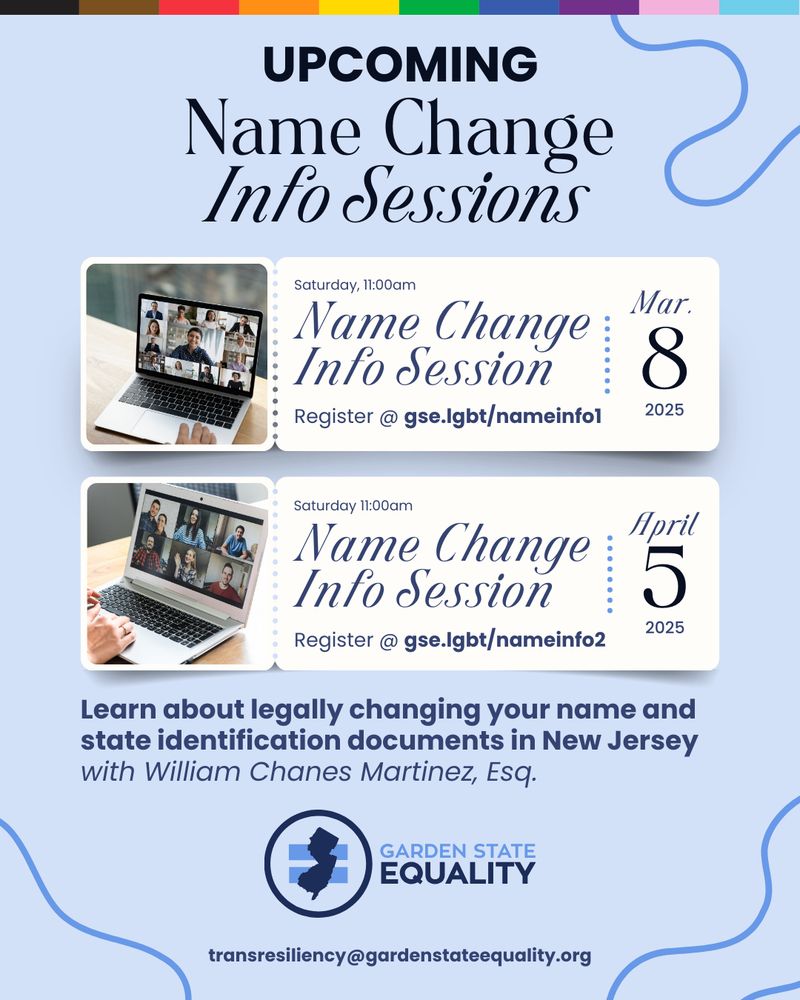 UPCOMING
Name Change
Info Sessions

Saturday, 11:00am
Name Change Info Session
Register @ gse.lgbt/nameinfo1
Mar.
8
2025

Saturday 11:00am
Name Change Info Session
Register @ gse.lgbt/nameinfo2
April
5
2025

Learn about legally changing your name and state identification documents in New Jersey with William Chanes Martinez, Esq.

GARDEN STATE EQUALITY

transresiliency@gardenstateequality.org